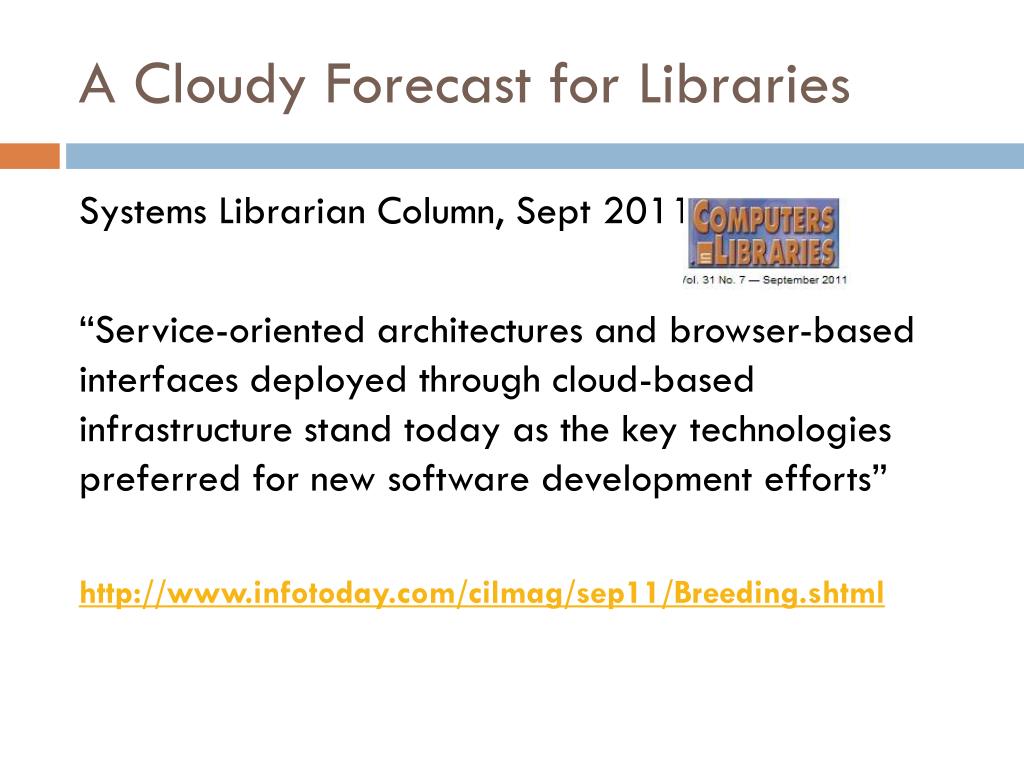 A Cloudy Forecast for Libraries

Systems Librarian Column, Sept 2011

COMPUTERS
IN
LIBRARIES
/ol. 31 No. 7 — September 2011

“Service-oriented architectures and browser-based interfaces deployed through cloud-based infrastructure stand today as the key technologies preferred for new software development efforts”

http://www.infotoday.com/cilmag/sep11/Breeding.shtml